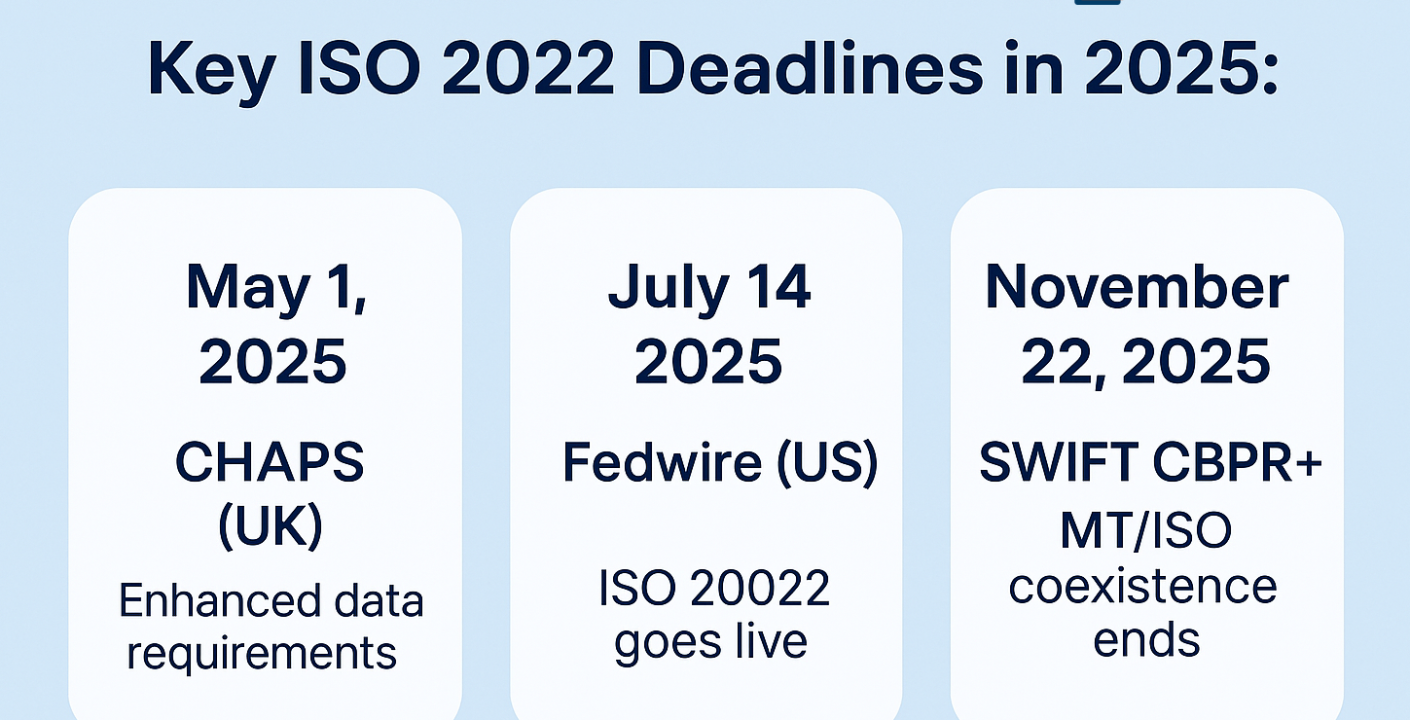 Key ISO 2022 Deadlines in 2025:

May 1, 2025

CHAPS (UK)

Enhanced data requirements

July 14 2025

Fedwire (US)

ISO 20022 goes live

November 22, 2025

SWIFT CBPR+

MT/ISO coexistence ends